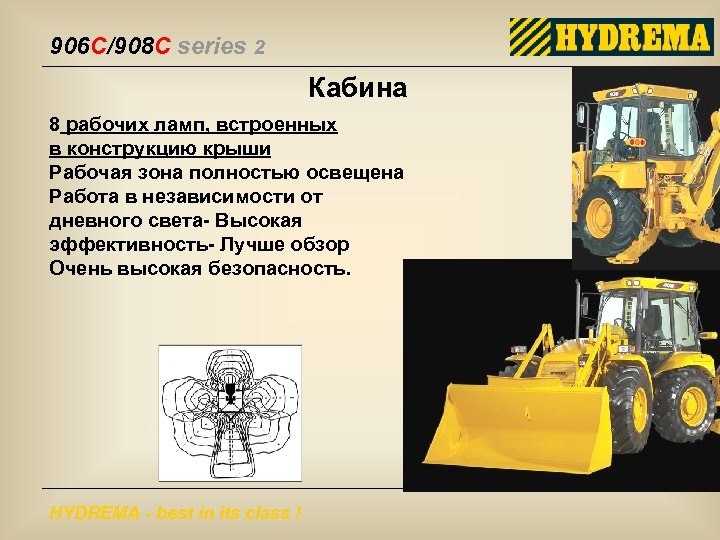 906C/908C series 2

HYDREMA

Кабина

8 рабочих ламп, встроенных в конструкцию крыши
Рабочая зона полностью освещена
Работа в независимости от дневного света- Высокая эффективность- Лучше обзор
Очень высокая безопасность.

HYDREMA - best in its class !